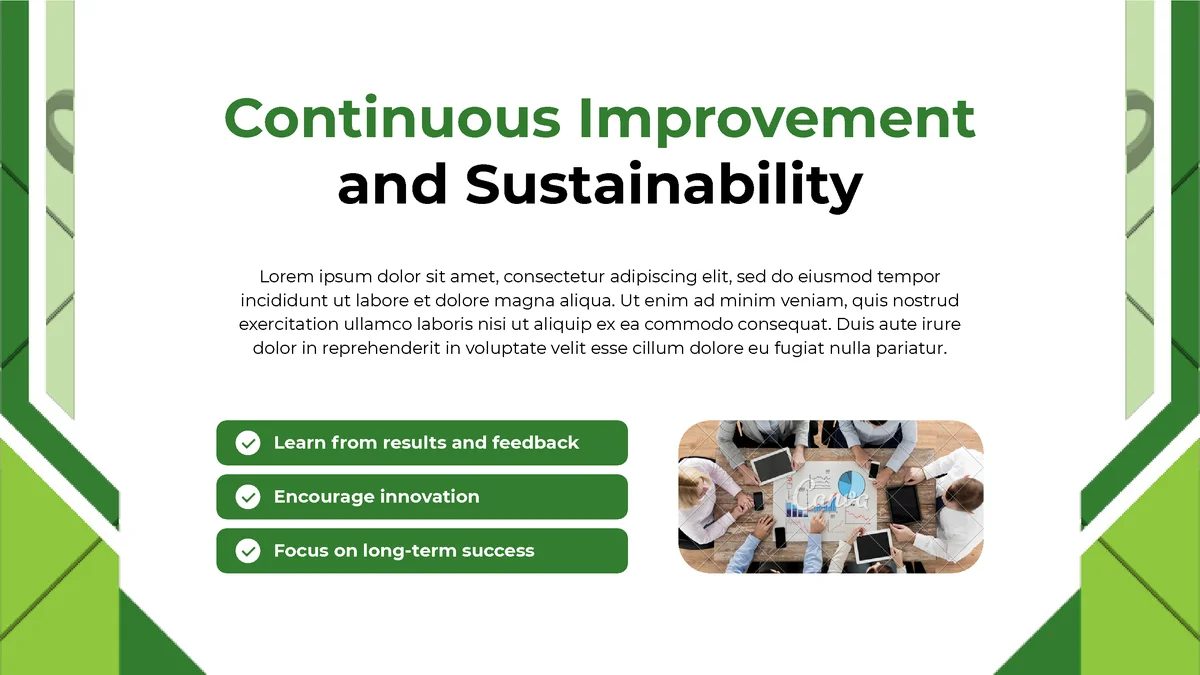 Continuous Improvement and Sustainability

Lorem ipsum dolor sit amet, consectetur adipiscing elit, sed do eiusmod tempor incididunt ut labore et dolore magna aliqua. Ut enim ad minim veniam, quis nostrud exercitation ullamco laboris nisi ut aliquip ex ea commodo consequat. Duis aute irure dolor in reprehenderit in voluptate velit esse cillum dolore eu fugiat nulla pariatur.

Learn from results and feedback

Encourage innovation

Focus on long-term success

Canva